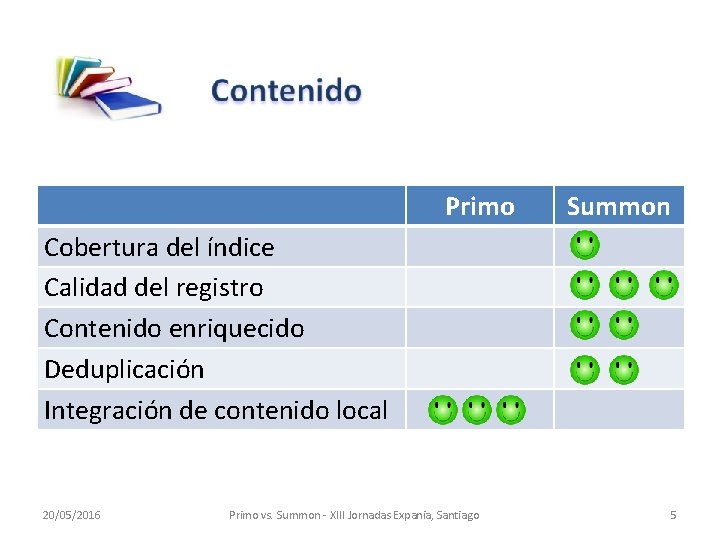 Contenido

|  | Primo | Summon |
|---|---|---|
| Cobertura del índice |  |  |
| Calidad del registro |  |  |
| Contenido enriquecido |  |  |
| Deduplicación |  |  |
| Integración de contenido local |  |  |

20/05/2016 Primo vs. Summon - XIII Jornadas Expania, Santiago 5